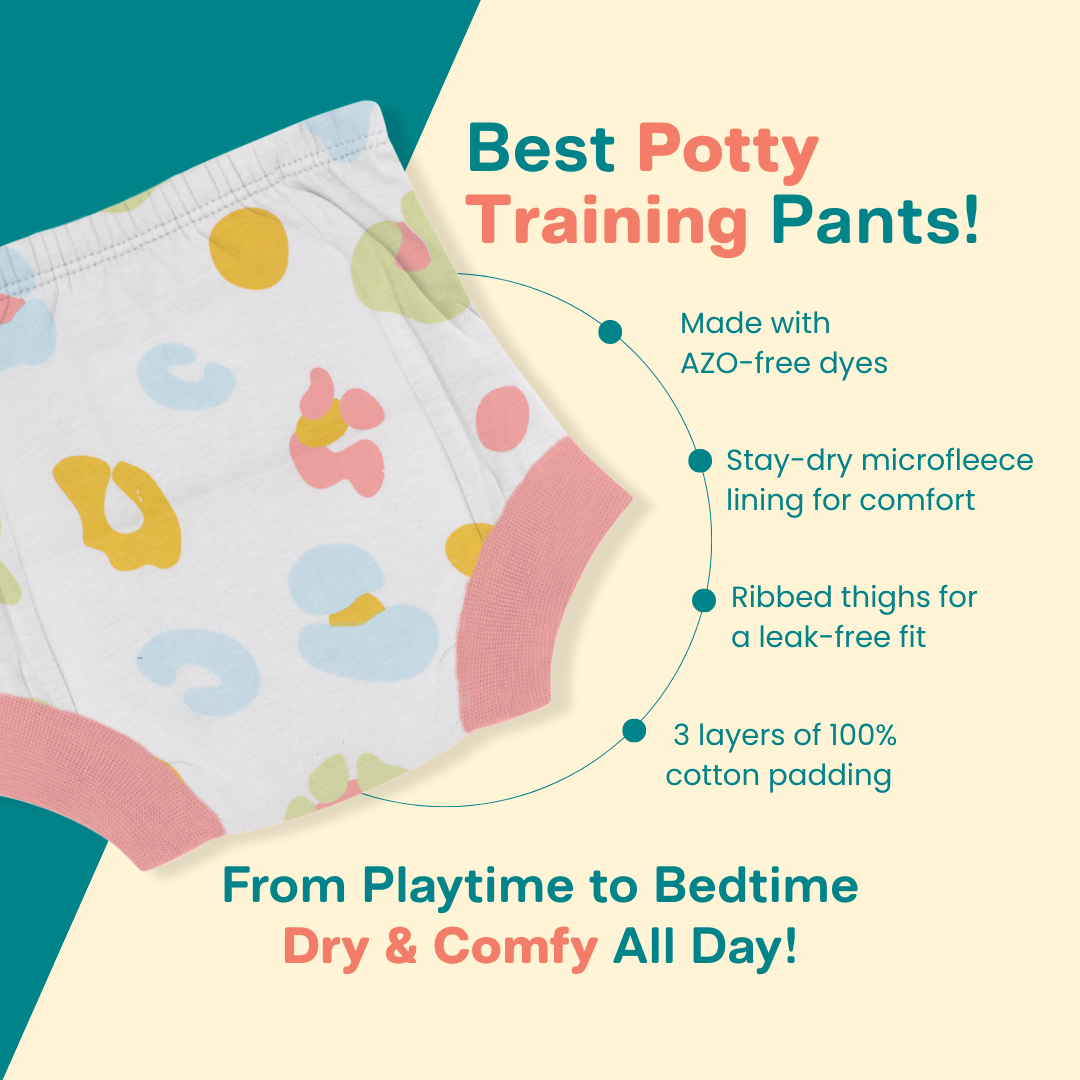 Best Potty Training Pants!

Made with AZO-free dyes

Stay-dry microfleece lining for comfort

Ribbed thighs for a leak-free fit

3 layers of 100% cotton padding

From Playtime to Bedtime
Dry & Comfy All Day!